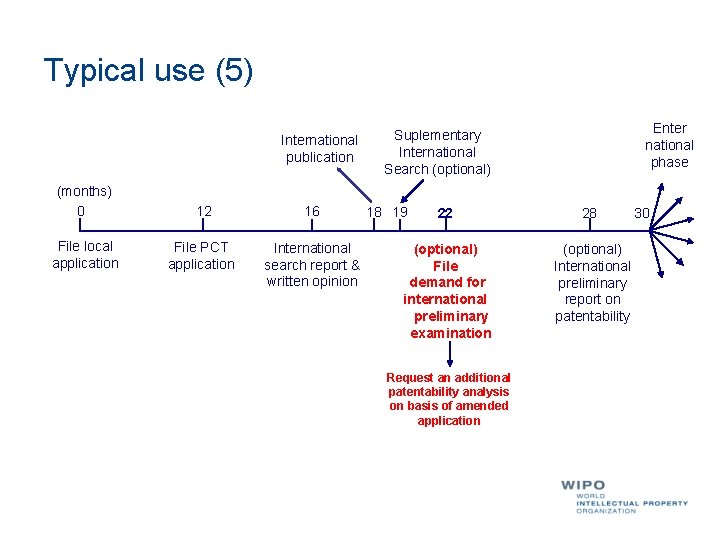 Typical use (5)

International publication

Suplementary International Search (optional)

Enter national phase

(months)

0

12

16

18

19

22

28

30

File local application

File PCT application

International search report & written opinion

(optional) File demand for international preliminary examination

(optional) International preliminary report on patentability

Request an additional patentability analysis on basis of amended application

WIPO
WORLD
INTELLECTUAL PROPERTY
ORGANIZATION